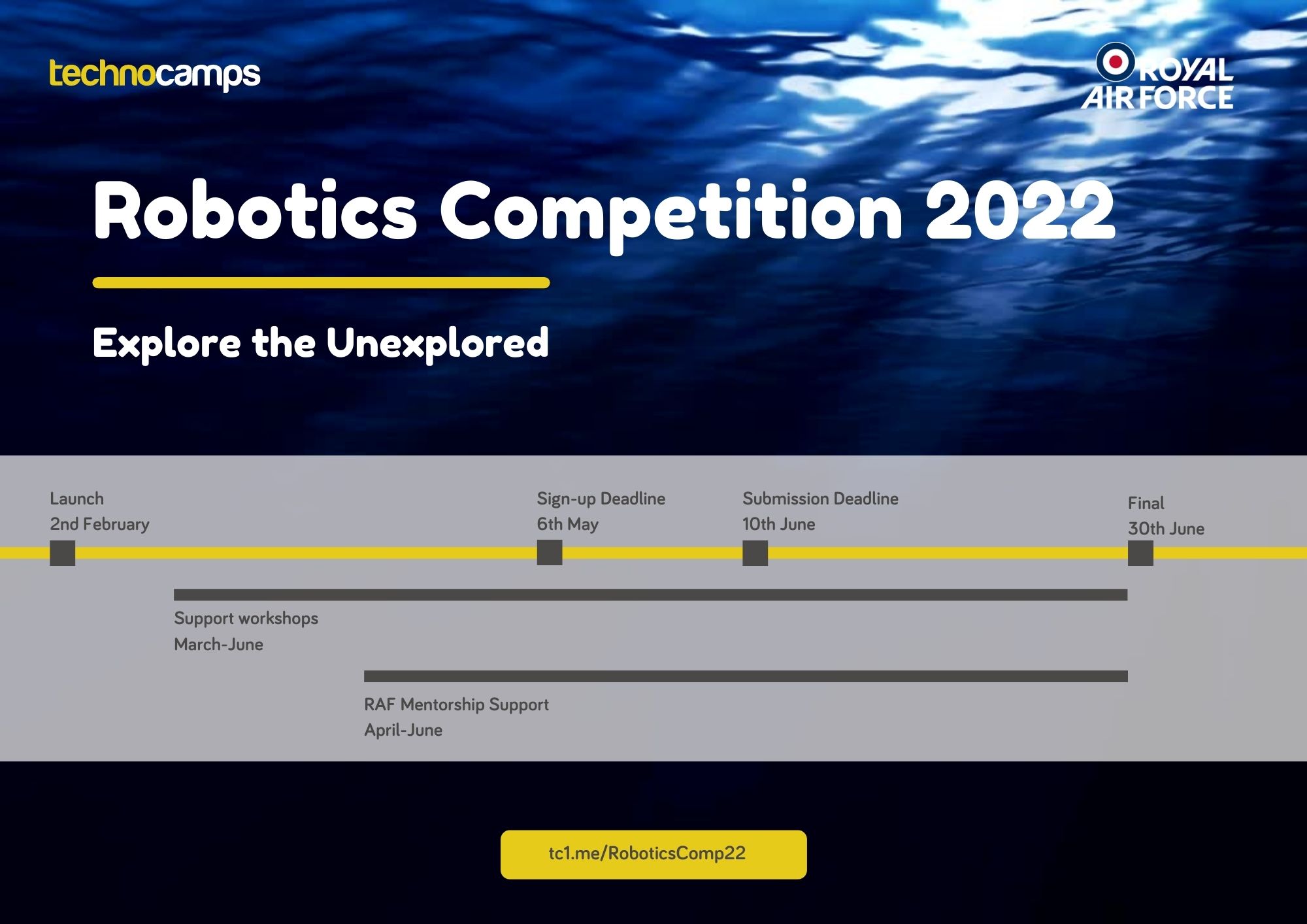 technocamps

ROYAL AIR FORCE

Robotics Competition 2022

Explore the Unexplored

Launch
2nd February

Sign-up Deadline
6th May

Submission Deadline
10th June

Final
30th June

Support workshops
March-June

RAF Mentorship Support
April-June

tc1.me/RoboticsComp22